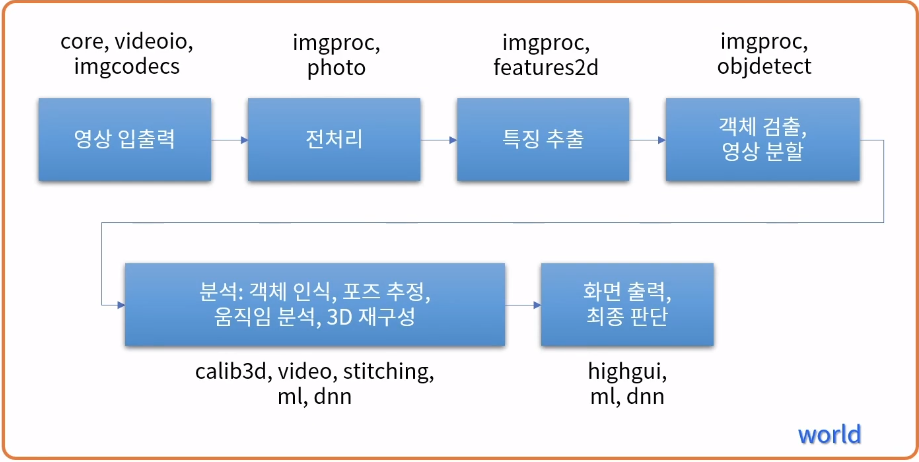 core, videoio, imgcodecs

영상 입출력

imgproc, photo

전처리

imgproc, features2d

특징 추출

imgproc, objdetect

객체 검출, 영상 분할

분석: 객체 인식, 포즈 추정, 움직임 분석, 3D 재구성

calib3d, video, stitching, ml, dnn

화면 출력, 최종 판단

highgui, ml, dnn

world